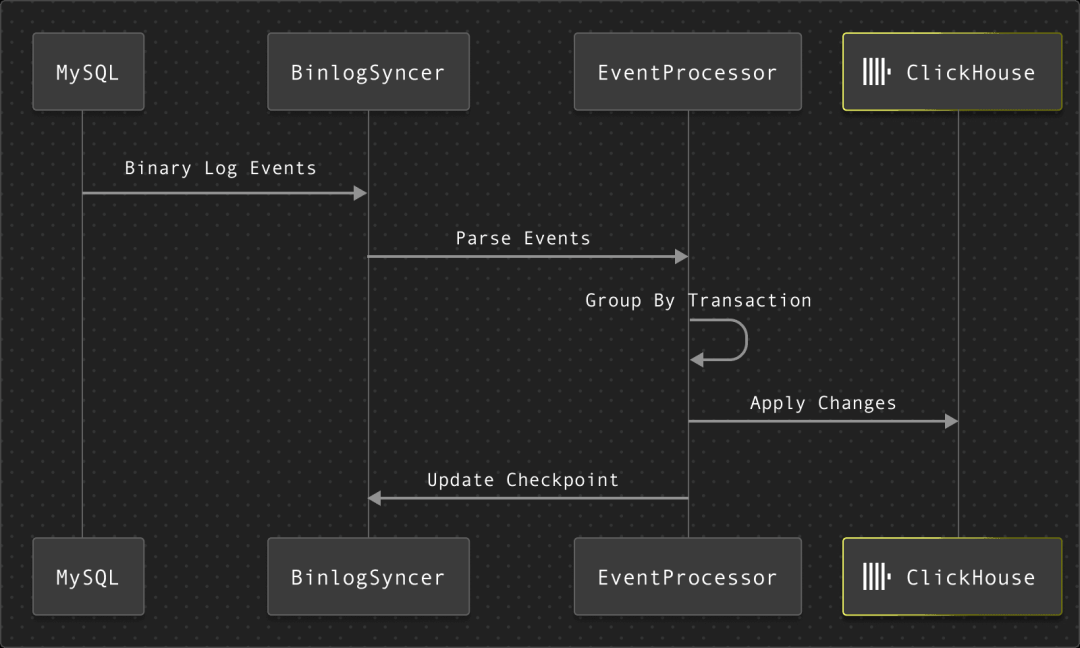 MySQL
BinlogSyncer
EventProcessor
ClickHouse

Binary Log Events

Parse Events

Group By Transaction

Apply Changes

Update Checkpoint

MySQL
BinlogSyncer
EventProcessor
ClickHouse